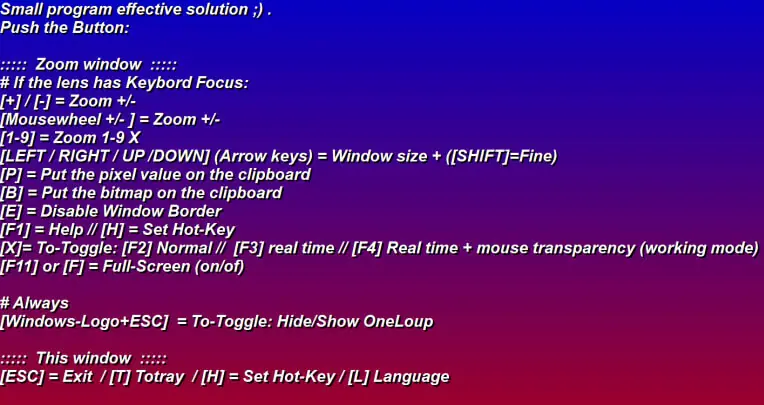 Small program effective solution ;) .
Push the Button:

::::: Zoom window :::::
# If the lens has Keybord Focus:
[+] / [-] = Zoom +/-
[Mousewheel +/- ] = Zoom +/-
[1-9] = Zoom 1-9 X
[LEFT / RIGHT / UP /DOWN] (Arrow keys) = Window size + ([SHIFT]=Fine)
[P] = Put the pixel value on the clipboard
[B] = Put the bitmap on the clipboard
[E] = Disable Window Border
[F1] = Help // [H] = Set Hot-Key
[X]= To-Toggle: [F2] Normal // [F3] real time // [F4] Real time + mouse transparency (working mode)
[F11] or [F] = Full-Screen (on/of)

# Always
[Windows-Logo+ESC] = To-Toggle: Hide/Show OneLoup

::::: This window :::::
[ESC] = Exit / [T] Totray / [H] = Set Hot-Key / [L] Language